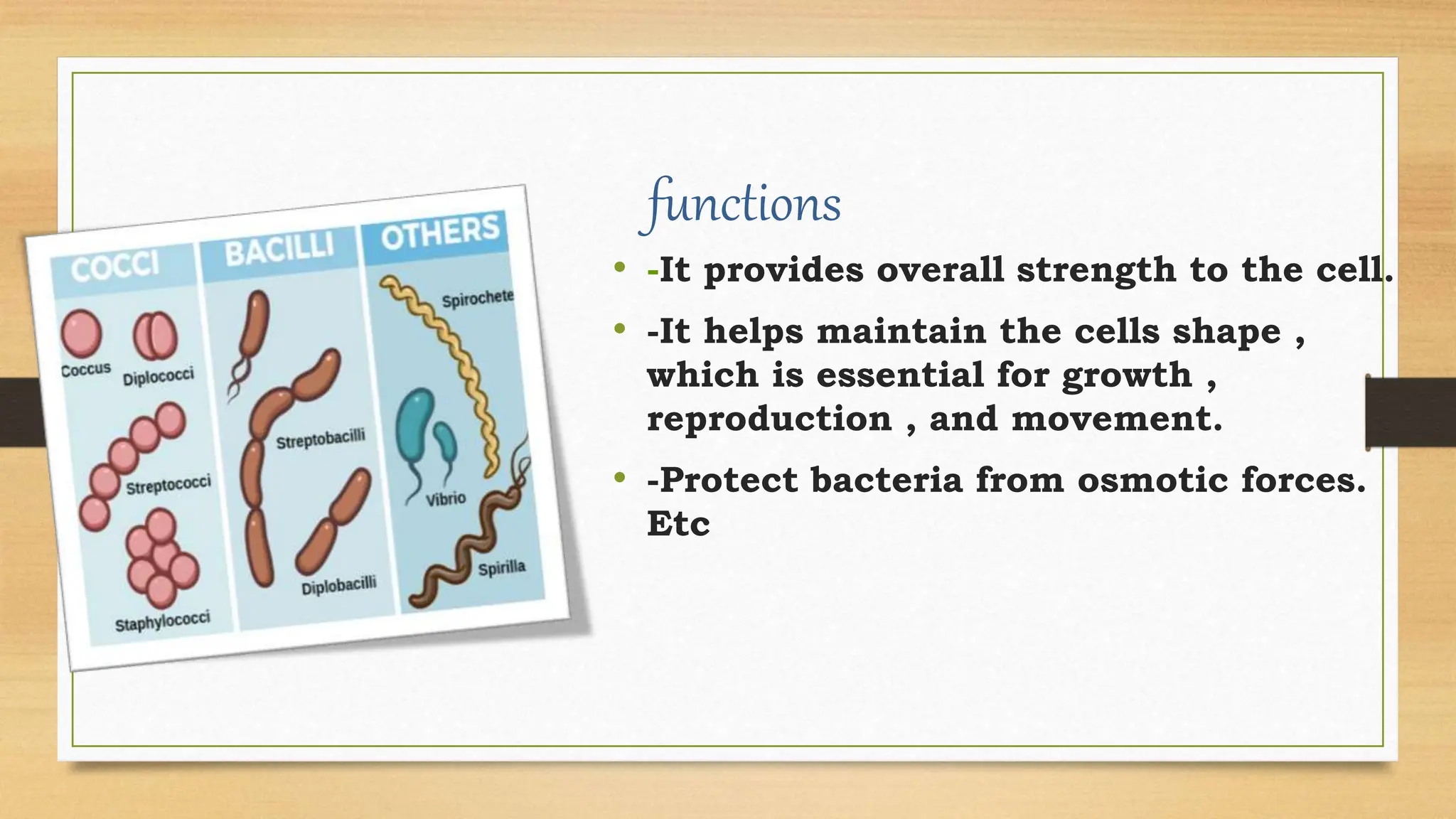 COCCI
Coccus
Diplococci
Streptococci
Staphylococci

BACILLI
Streptobacilli
Diplobacilli

OTHERS
Spirochete
Vibrio
Spirilla

functions

• -It provides overall strength to the cell.
• -It helps maintain the cells shape , which is essential for growth , reproduction , and movement.
• -Protect bacteria from osmotic forces. Etc